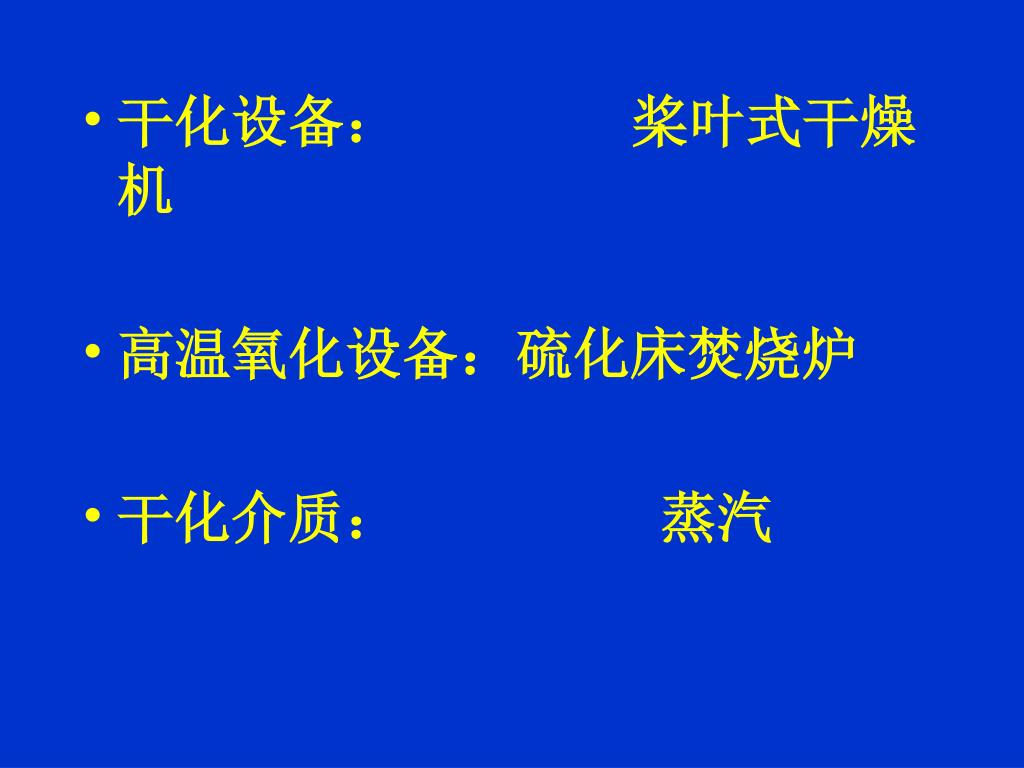 • 干化设备：　　　　桨叶式干燥机

• 高温氧化设备：硫化床焚烧炉

• 干化介质：　　　　蒸汽